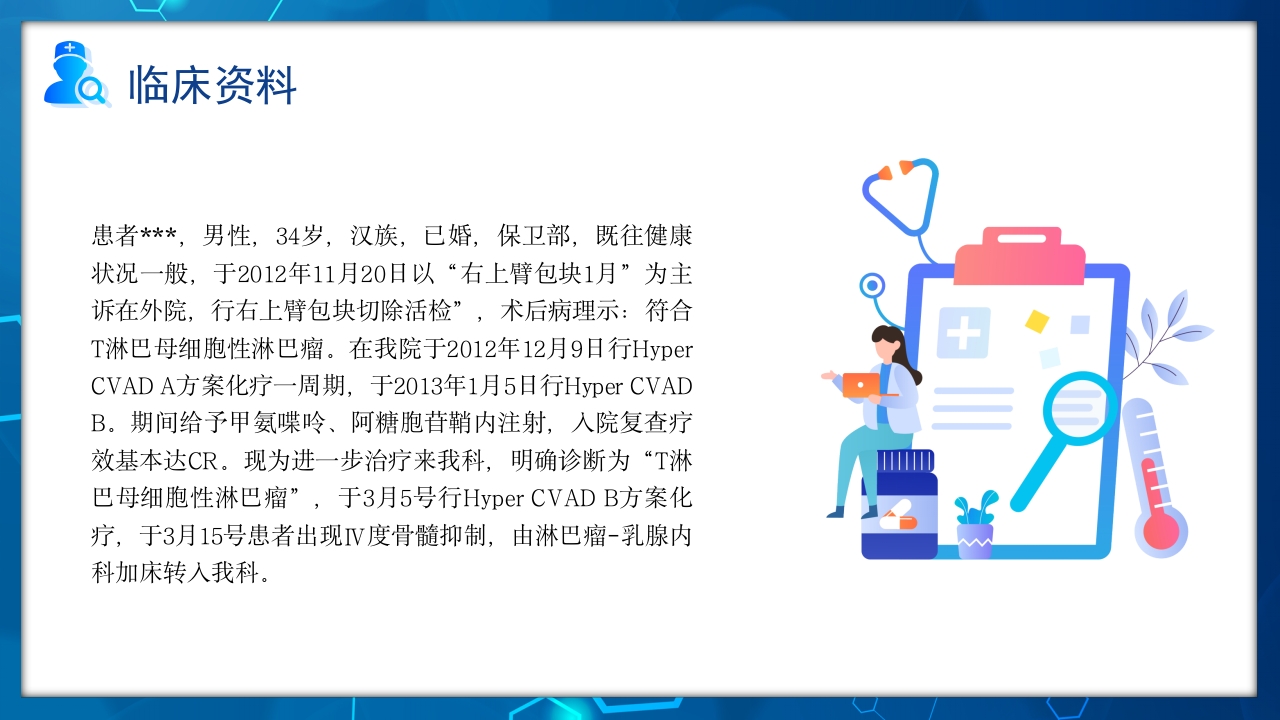 临床资料

患者***，男性，34岁，汉族，已婚，保卫部，既往健康状况一般，于2012年11月20日以“右上臂包块1月”为主诉在外院，行右上臂包块切除活检”，术后病理示：符合T淋巴母细胞性淋巴瘤。在我院于2012年12月9日行Hyper CVAD A方案化疗一周期，于2013年1月5日行Hyper CVAD B。期间给予甲氨喋呤、阿糖胞苷鞘内注射，入院复查疗效基本达CR。现为进一步治疗来我科，明确诊断为“T淋巴母细胞性淋巴瘤”，于3月5号行Hyper CVAD B方案化疗，于3月15号患者出现Ⅳ度骨髓抑制，由淋巴瘤-乳腺内科加床转入我科。